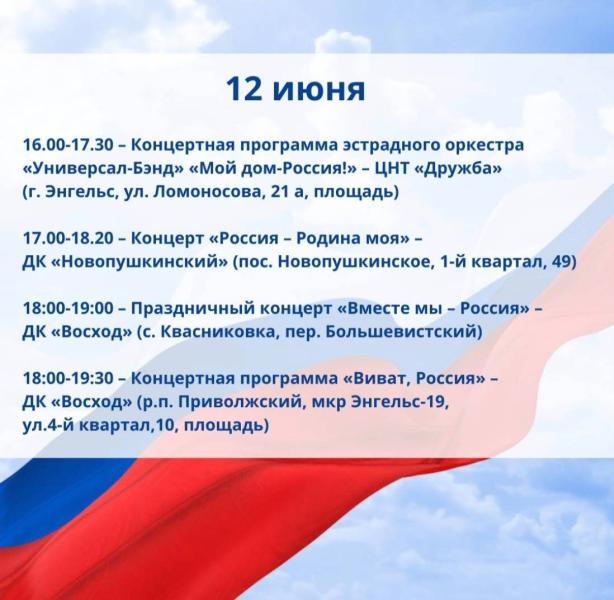 12 июня

16.00-17.30 – Концертная программа эстрадного оркестра «Универсал-Бэнд» «Мой дом-Россия!» – ЦНТ «Дружба» (г. Энгельс, ул. Ломоносова, 21 а, площадь)

17.00-18.20 – Концерт «Россия – Родина моя» – ДК «Новопушкинский» (пос. Новопушкинское, 1-й квартал, 49)

18:00-19:00 – Праздничный концерт «Вместе мы – Россия» – ДК «Восход» (с. Квасниковка, пер. Большевистский)

18:00-19:30 – Концертная программа «Виват, Россия» – ДК «Восход» (р.п. Приволжский, мкр Энгельс-19, ул.4-й квартал,10, площадь)